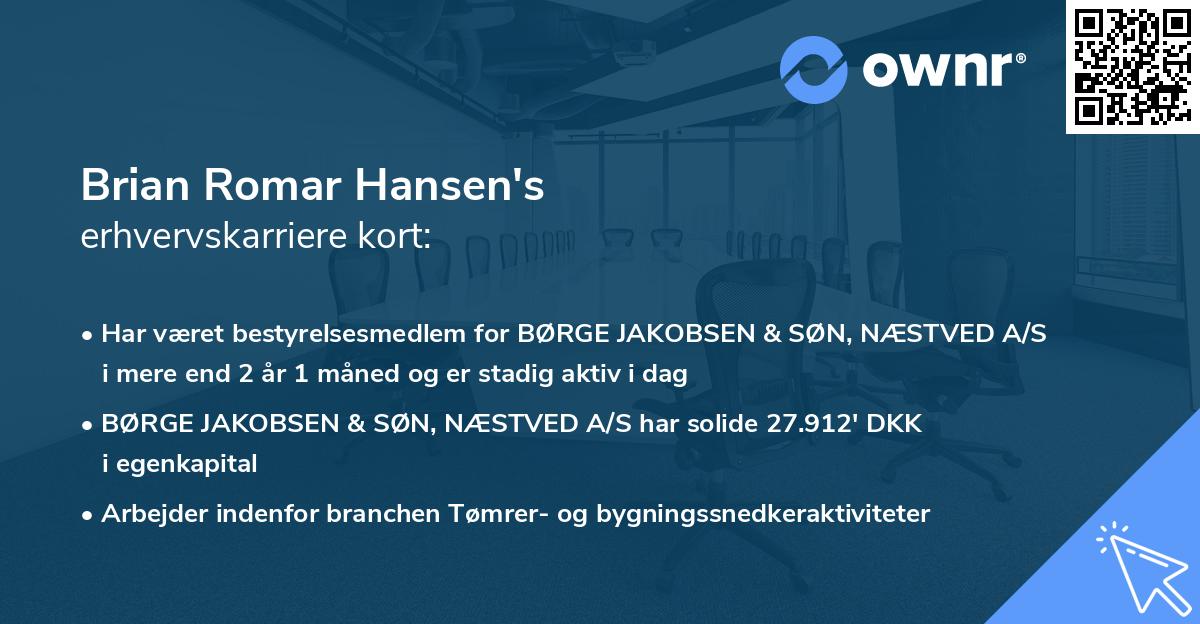 ownr®

Brian Romar Hansen's
erhvervskarriere kort:

• Har været bestyrelsesmedlem for BØRGE JAKOBSEN & SØN, NÆSTVED A/S i mere end 2 år 1 måned og er stadig aktiv i dag

• BØRGE JAKOBSEN & SØN, NÆSTVED A/S har solide 27.912' DKK i egenkapital

• Arbejder indenfor branchen Tømrer- og bygningssnedkeraktiviteter